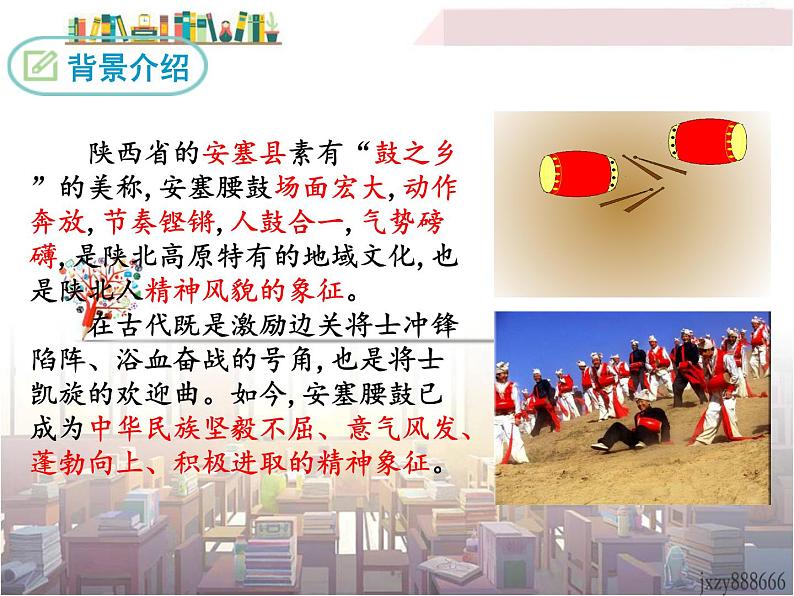 背景介绍

陕西省的安塞县素有“鼓之乡”的美称，安塞腰鼓场面宏大，动作奔放，节奏铿锵，人鼓合一，气势磅礴，是陕北高原特有的地域文化，也是陕北人精神风貌的象征。

在古代既是激励边关将士冲锋陷阵、浴血奋战的号角，也是将士凯旋的欢迎曲。如今，安塞腰鼓已成为中华民族坚毅不屈、意气风发、蓬勃向上、积极进取的精神象征。

jxzy888666